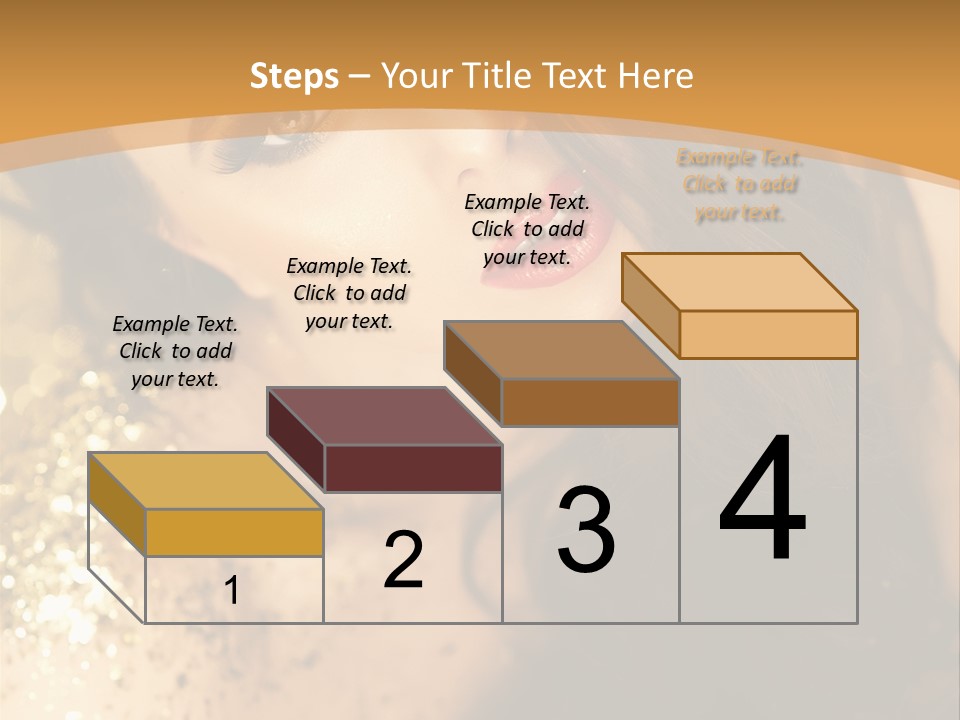 Steps – Your Title Text Here

Example Text. Click to add your text.

Example Text. Click to add your text.

Example Text. Click to add your text.

Example Text. Click to add your text.

1

2

3

4